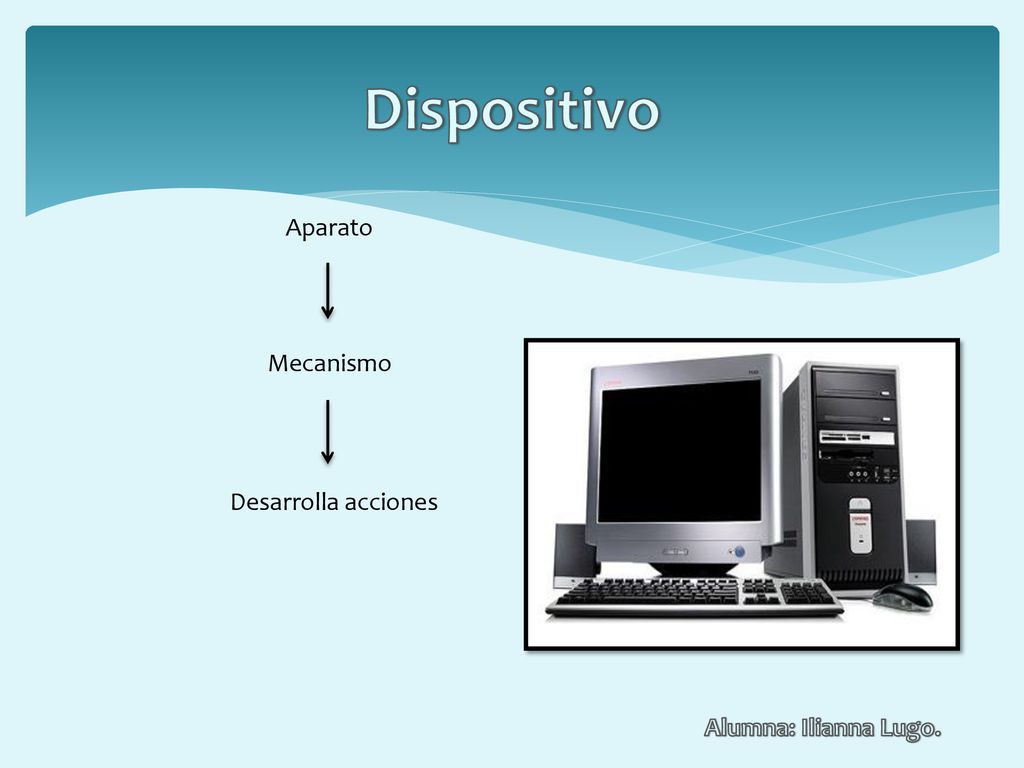 Dispositivo

Aparato

Mecanismo

Desarrolla acciones

Alumna: Ilianna Lugo.